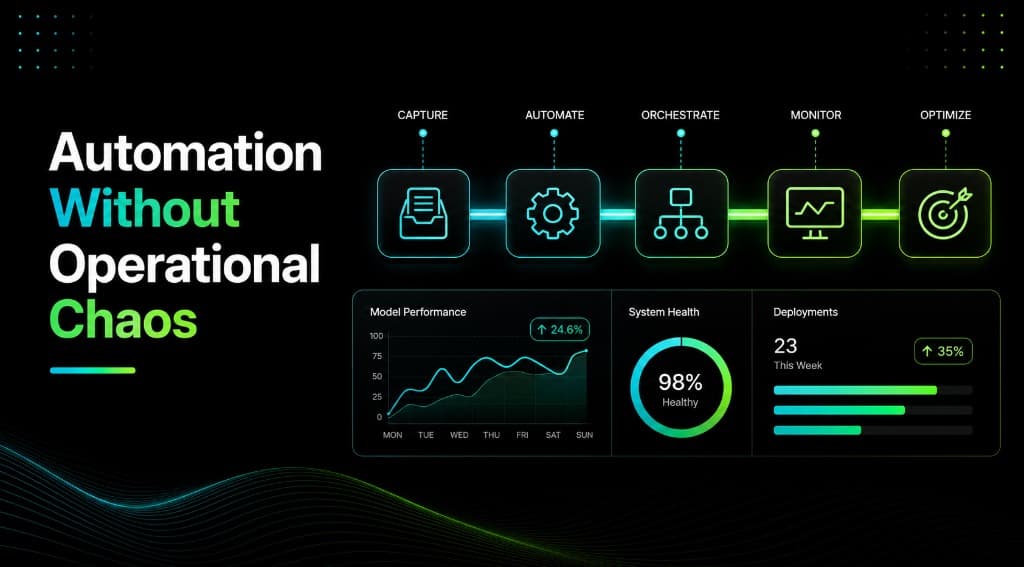 Automation Without Operational Chaos

CAPTURE

AUTOMATE

ORCHESTRATE

MONITOR

OPTIMIZE

Model Performance

↑ 24.6%

100
75
50
25
0

MON TUE WED THU FRI SAT SUN

System Health

98%
Healthy

Deployments

23
This Week

↑ 35%